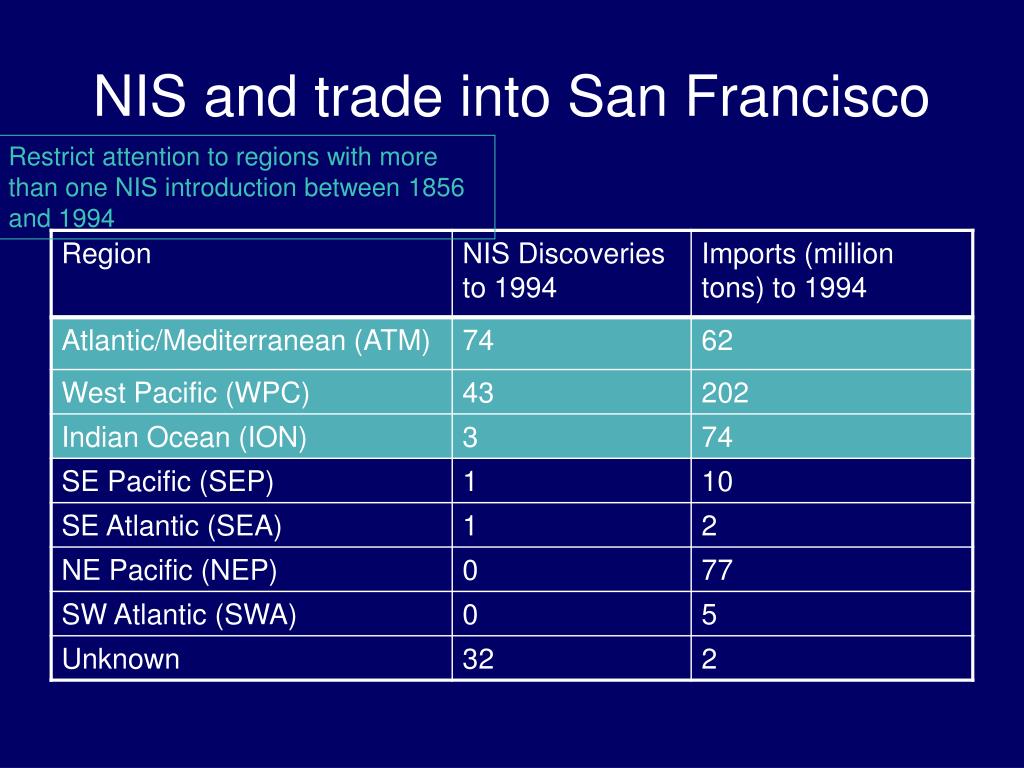 NIS and trade into San Francisco

Restrict attention to regions with more than one NIS introduction between 1856 and 1994

| Region | NIS Discoveries to 1994 | Imports (million tons) to 1994 |
|---|---|---|
| Atlantic/Mediterranean (ATM) | 74 | 62 |
| West Pacific (WPC) | 43 | 202 |
| Indian Ocean (ION) | 3 | 74 |
| SE Pacific (SEP) | 1 | 10 |
| SE Atlantic (SEA) | 1 | 2 |
| NE Pacific (NEP) | 0 | 77 |
| SW Atlantic (SWA) | 0 | 5 |
| Unknown | 32 | 2 |